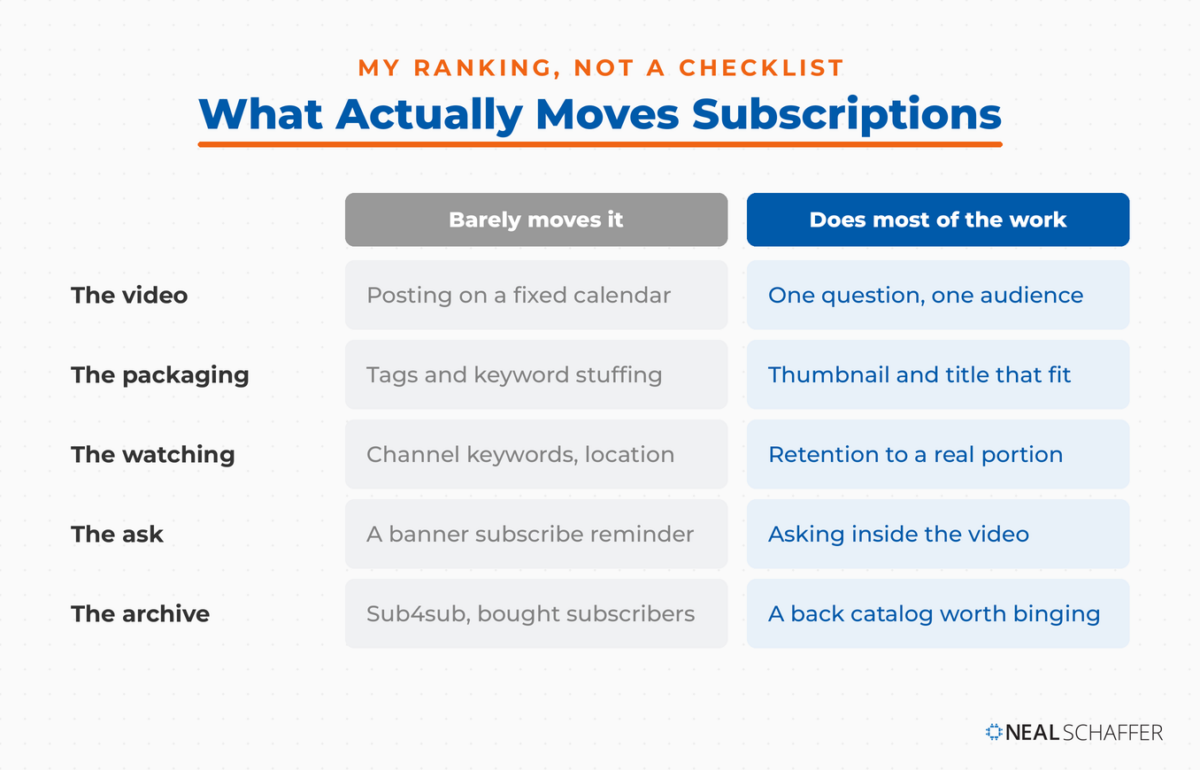 MY RANKING, NOT A CHECKLIST

What Actually Moves Subscriptions

| | Barely moves it | Does most of the work |
|---|---|---|
| The video | Posting on a fixed calendar | One question, one audience |
| The packaging | Tags and keyword stuffing | Thumbnail and title that fit |
| The watching | Channel keywords, location | Retention to a real portion |
| The ask | A banner subscribe reminder | Asking inside the video |
| The archive | Sub4sub, bought subscribers | A back catalog worth binging |

NEAL SCHAFFER